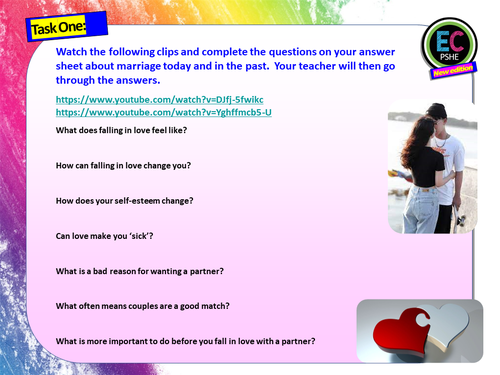 Task One:

EC
PSHE
New edition

Watch the following clips and complete the questions on your answer sheet about marriage today and in the past. Your teacher will then go through the answers.

https://www.youtube.com/watch?v=DJfj-5fwikc
https://www.youtube.com/watch?v=Yghffmcb5-U

What does falling in love feel like?

How can falling in love change you?

How does your self-esteem change?

Can love make you 'sick'?

What is a bad reason for wanting a partner?

What often means couples are a good match?

What is more important to do before you fall in love with a partner?